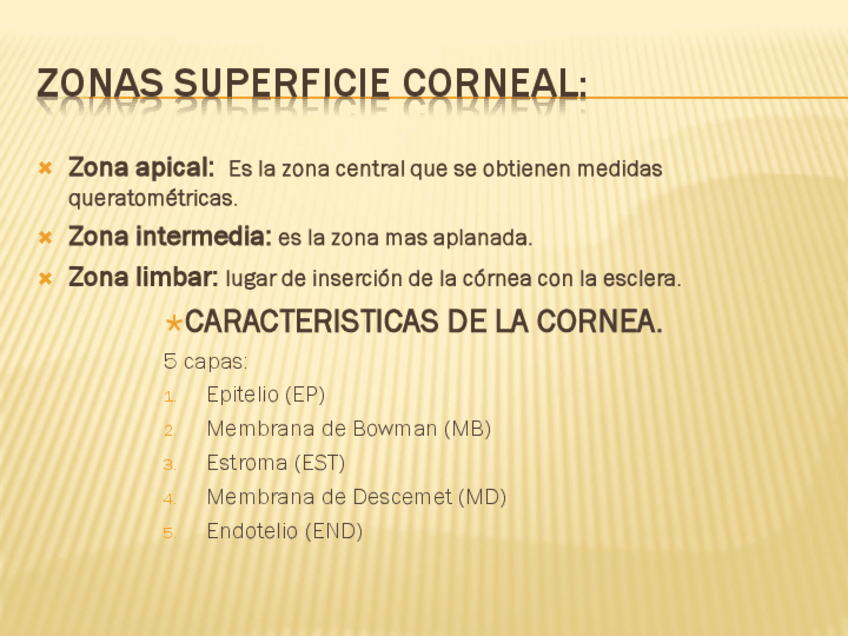 ZONAS SUPERFICIE CORNEAL:

Zona apical: Es la zona central que se obtienen medidas queratométricas.

Zona intermedia: es la zona mas aplanada.

Zona limbar: lugar de inserción de la córnea con la esclera.

CARACTERISTICAS DE LA CORNEA.

5 capas:

1. Epitelio (EP)
2. Membrana de Bowman (MB)
3. Estroma (EST)
4. Membrana de Descemet (MD)
5. Endotelio (END)